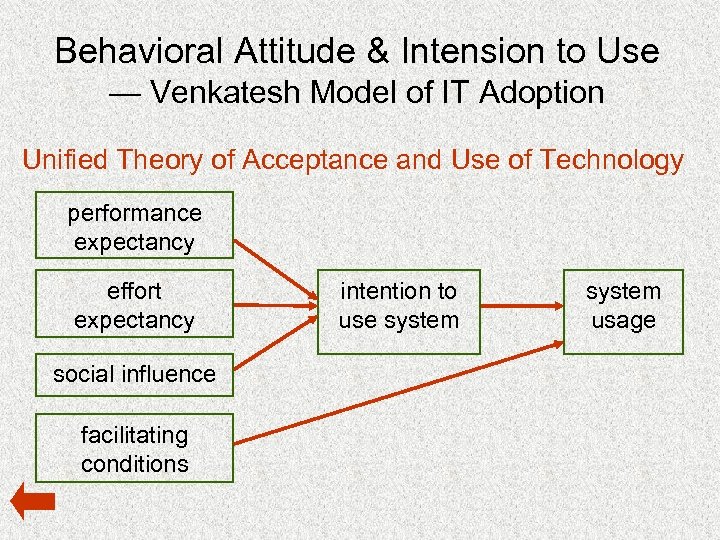 Behavioral Attitude & Intension to Use
— Venkatesh Model of IT Adoption

Unified Theory of Acceptance and Use of Technology

performance expectancy

effort expectancy

social influence

facilitating conditions

intention to use system

system usage